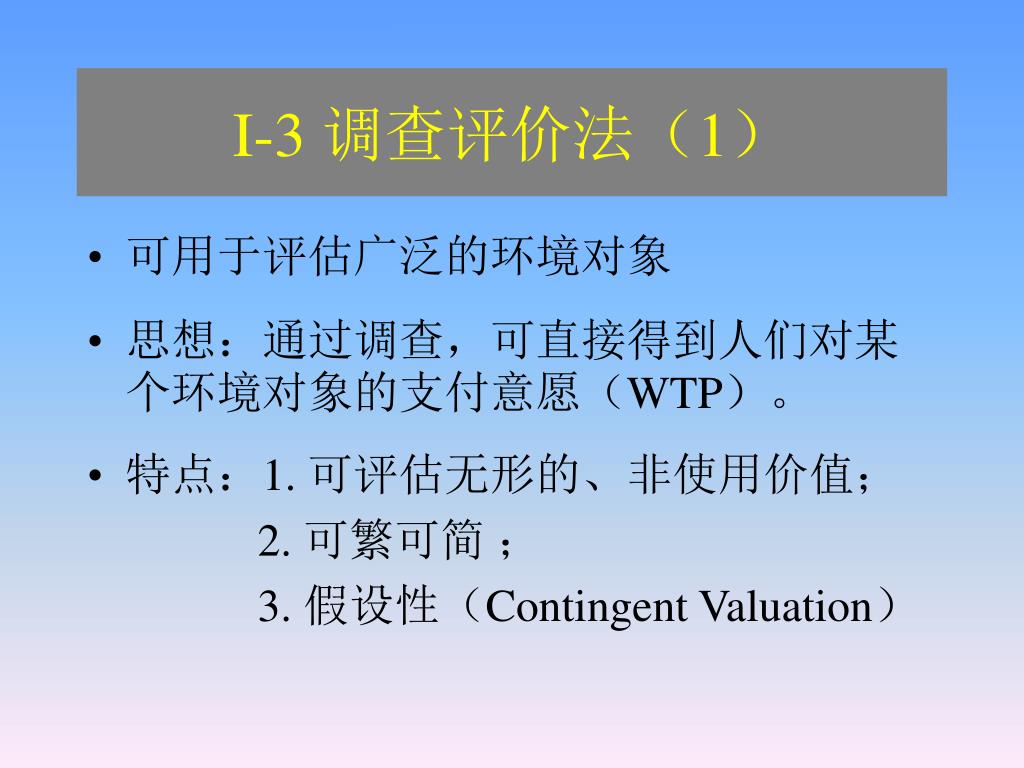 I-3 调查评价法（1）

• 可用于评估广泛的环境对象

• 思想：通过调查，可直接得到人们对某个环境对象的支付意愿（WTP）。

• 特点：1. 可评估无形的、非使用价值；
2. 可繁可简；
3. 假设性（Contingent Valuation）